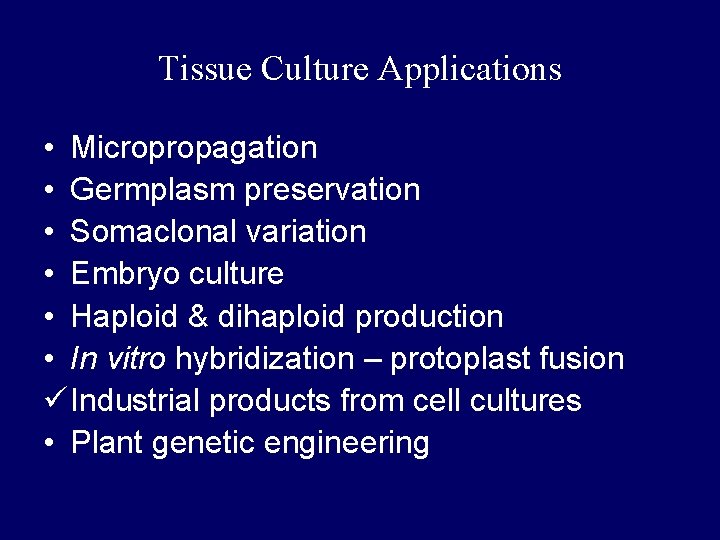 Tissue Culture Applications

• Micropropagation
• Germplasm preservation
• Somaclonal variation
• Embryo culture
• Haploid & dihaploid production
• In vitro hybridization – protoplast fusion
✓ Industrial products from cell cultures
• Plant genetic engineering